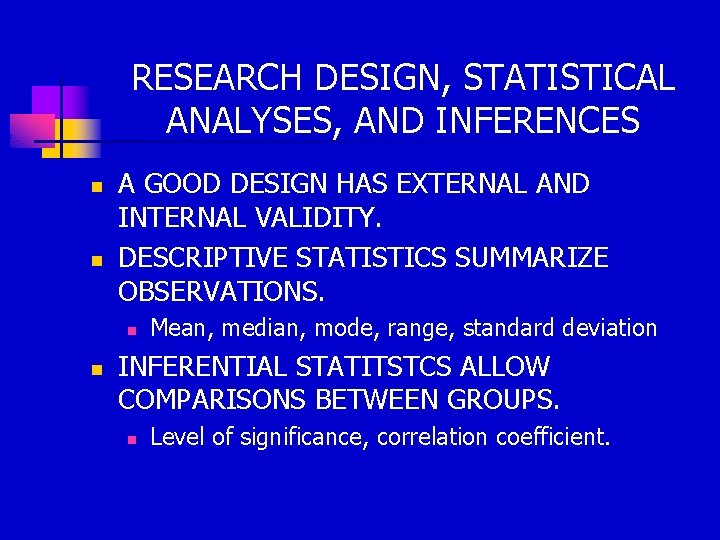 RESEARCH DESIGN, STATISTICAL ANALYSES, AND INFERENCES

- A GOOD DESIGN HAS EXTERNAL AND INTERNAL VALIDITY.
- DESCRIPTIVE STATISTICS SUMMARIZE OBSERVATIONS.
  - Mean, median, mode, range, standard deviation
- INFERENTIAL STATITSTCS ALLOW COMPARISONS BETWEEN GROUPS.
  - Level of significance, correlation coefficient.